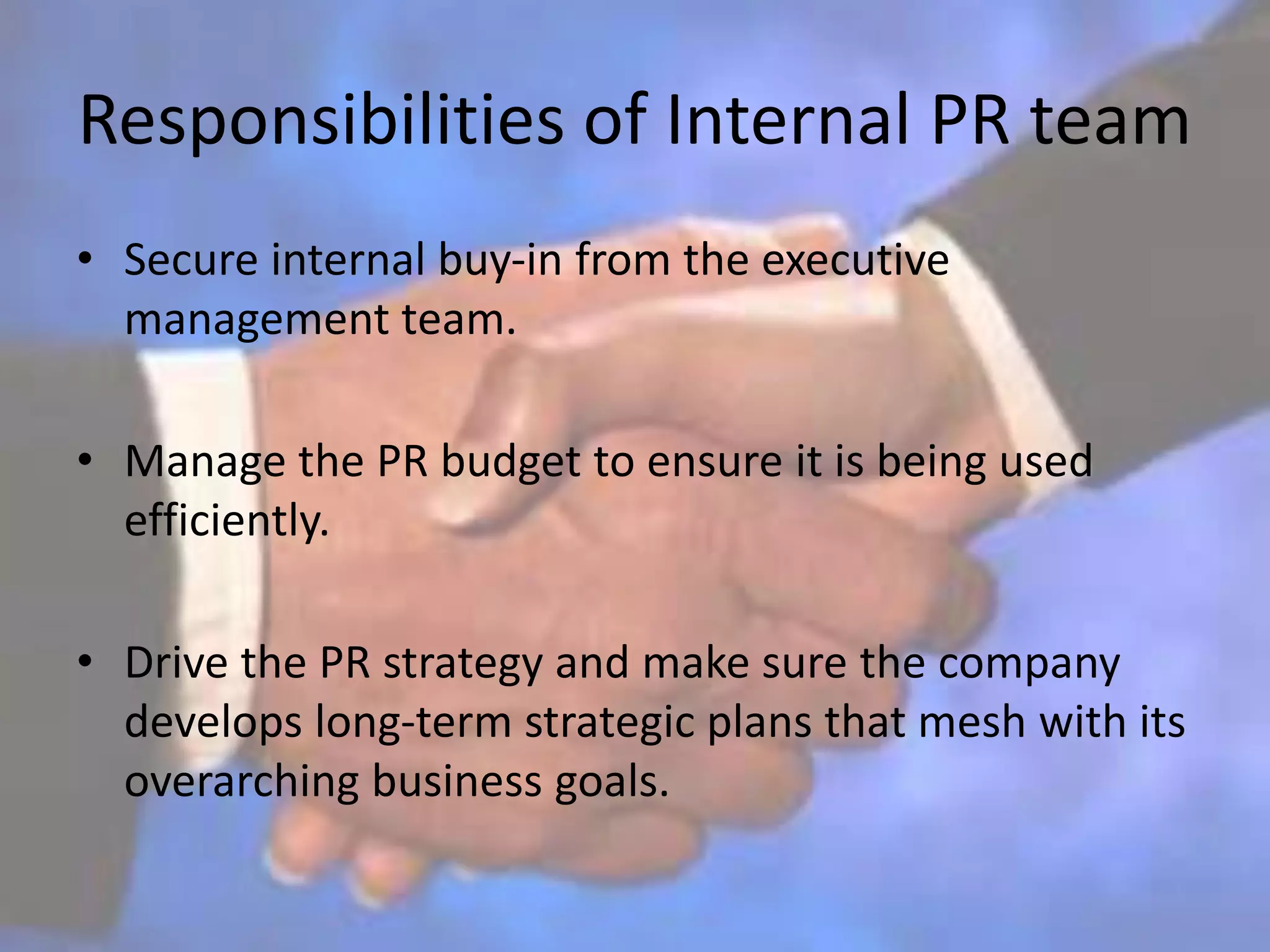 Responsibilities of Internal PR team

• Secure internal buy-in from the executive management team.

• Manage the PR budget to ensure it is being used efficiently.

• Drive the PR strategy and make sure the company develops long-term strategic plans that mesh with its overarching business goals.